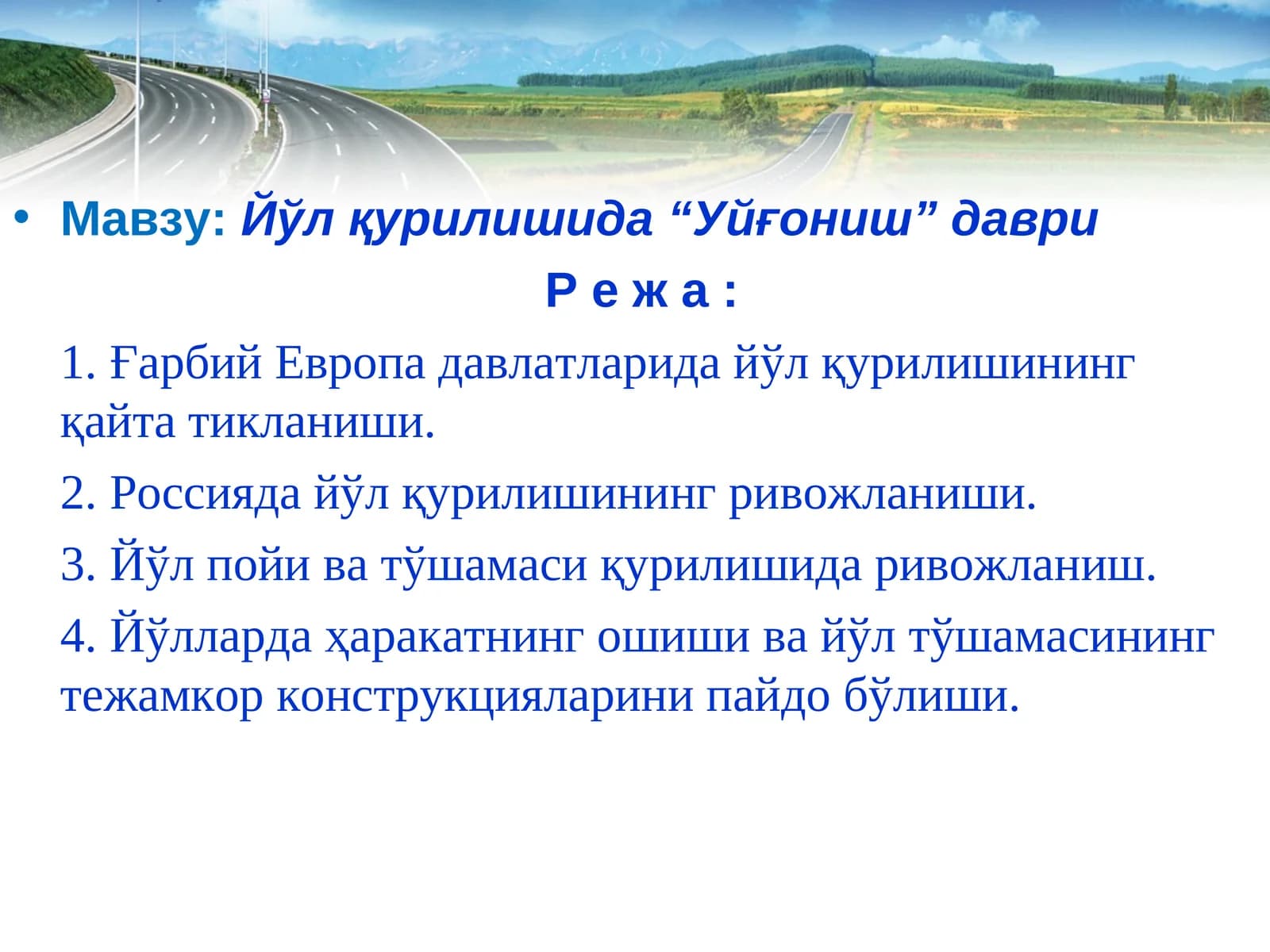 • Мавзу: Йўл қурилишида “Уйғониш” даври

Р е ж а :

1. Ғарбий Европа давлатларида йўл қурилишининг қайта тикланиши.

2. Россияда йўл қурилишининг ривожланиши.

3. Йўл пойи ва тўшамаси қурилишида ривожланиш.

4. Йўлларда ҳаракатнинг ошиши ва йўл тўшамасининг тежамкор конструкцияларини пайдо бўлиши.